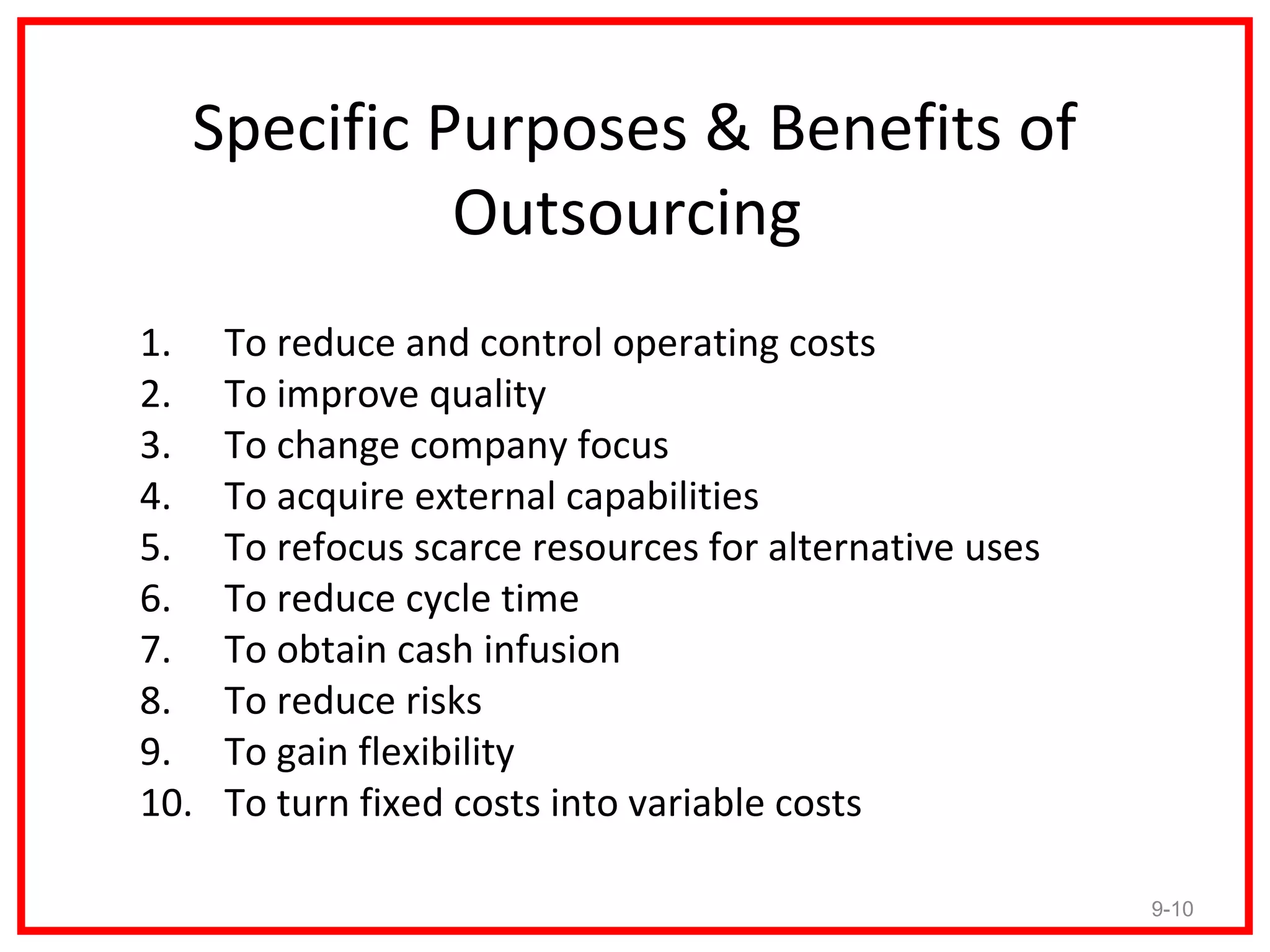 Specific Purposes & Benefits of Outsourcing

1. To reduce and control operating costs
2. To improve quality
3. To change company focus
4. To acquire external capabilities
5. To refocus scarce resources for alternative uses
6. To reduce cycle time
7. To obtain cash infusion
8. To reduce risks
9. To gain flexibility
10. To turn fixed costs into variable costs

9-10